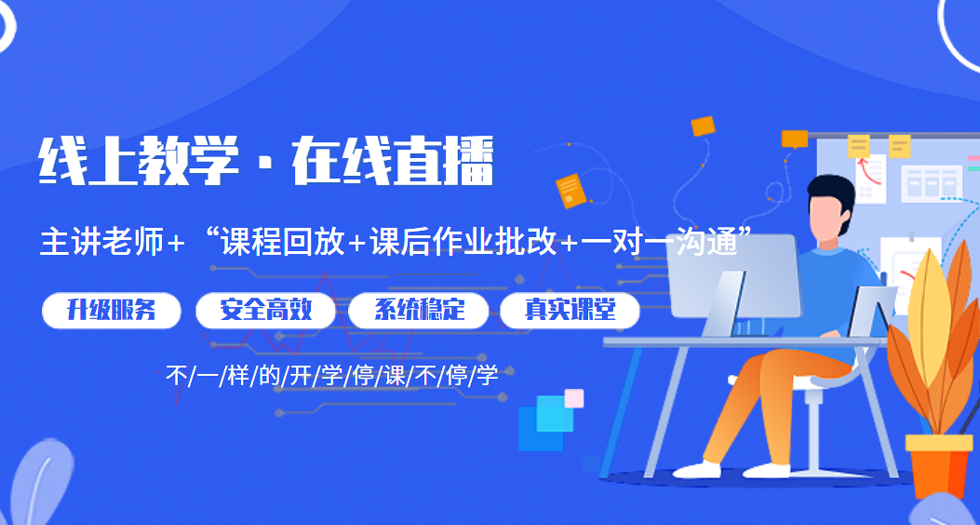 线上教学 · 在线直播

主讲老师+“课程回放+课后作业批改+一对一沟通”

升级服务 安全高效 系统稳定 真实课堂

不/一/样/的/开/学/停/课/不/停/学